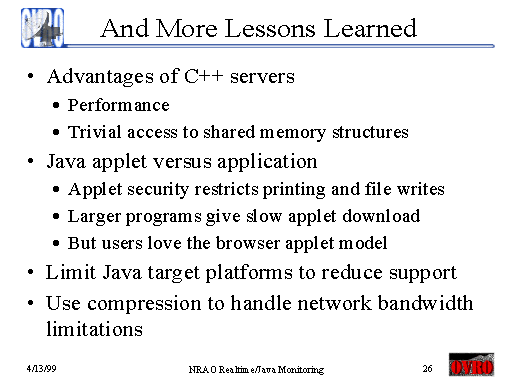 OVRO

And More Lessons Learned

• Advantages of C++ servers
  • Performance
  • Trivial access to shared memory structures
• Java applet versus application
  • Applet security restricts printing and file writes
  • Larger programs give slow applet download
  • But users love the browser applet model
• Limit Java target platforms to reduce support
• Use compression to handle network bandwidth limitations

4/13/99

NRAO Realtime/Java Monitoring

26

OVRO